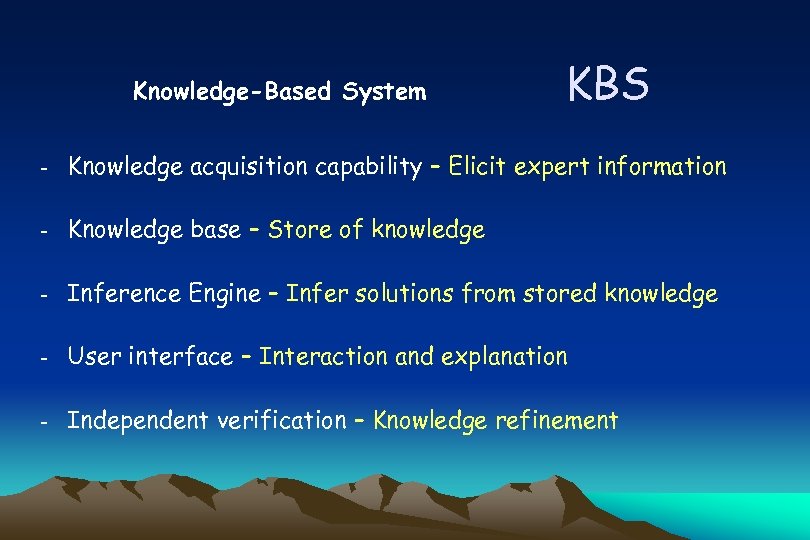 Knowledge-Based System KBS

- Knowledge acquisition capability – Elicit expert information

- Knowledge base – Store of knowledge

- Inference Engine – Infer solutions from stored knowledge

- User interface – Interaction and explanation

- Independent verification – Knowledge refinement